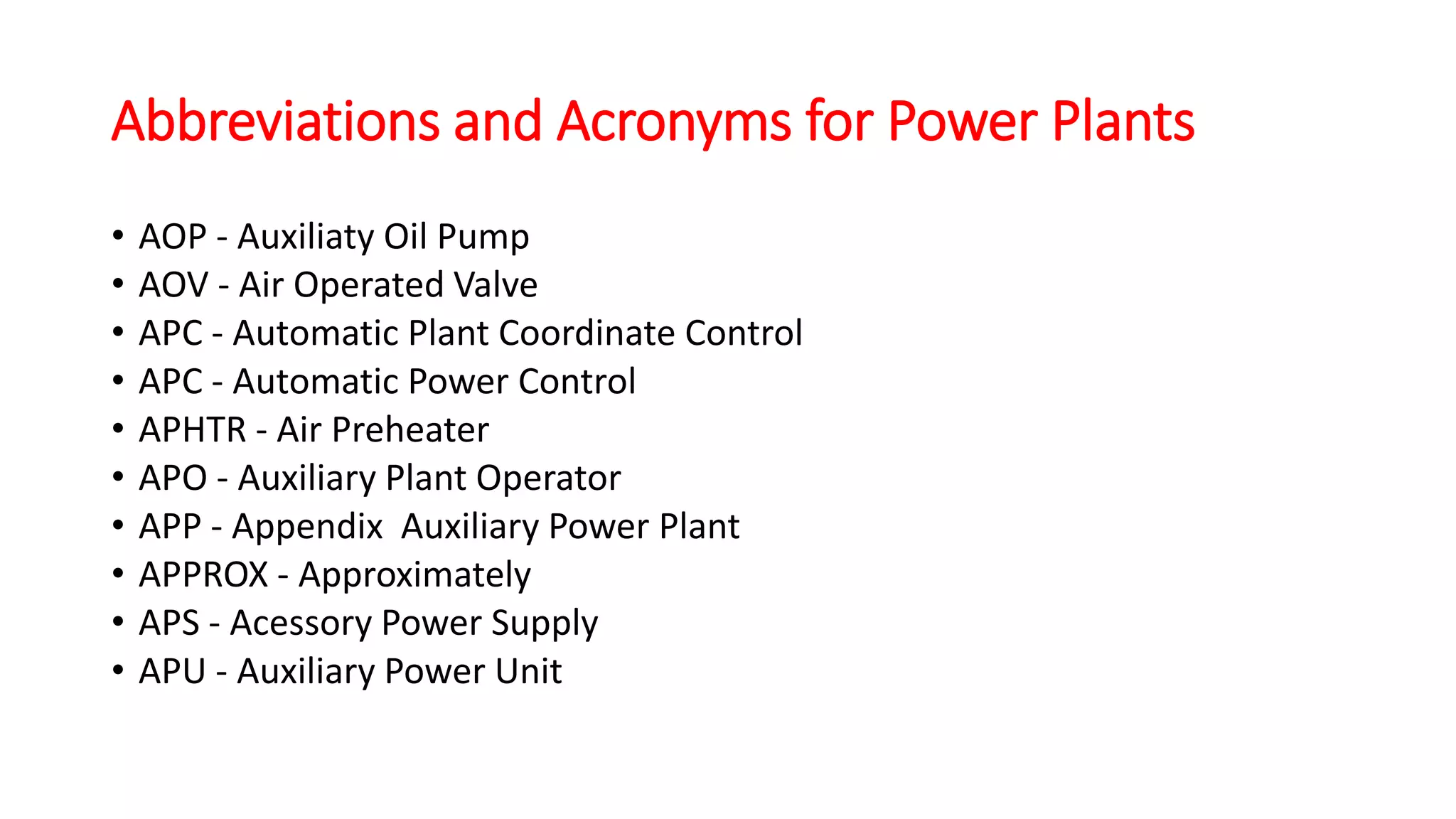 Abbreviations and Acronyms for Power Plants

• AOP - Auxiliaty Oil Pump
• AOV - Air Operated Valve
• APC - Automatic Plant Coordinate Control
• APC - Automatic Power Control
• APHTR - Air Preheater
• APO - Auxiliary Plant Operator
• APP - Appendix  Auxiliary Power Plant
• APPROX - Approximately
• APS - Acessory Power Supply
• APU - Auxiliary Power Unit